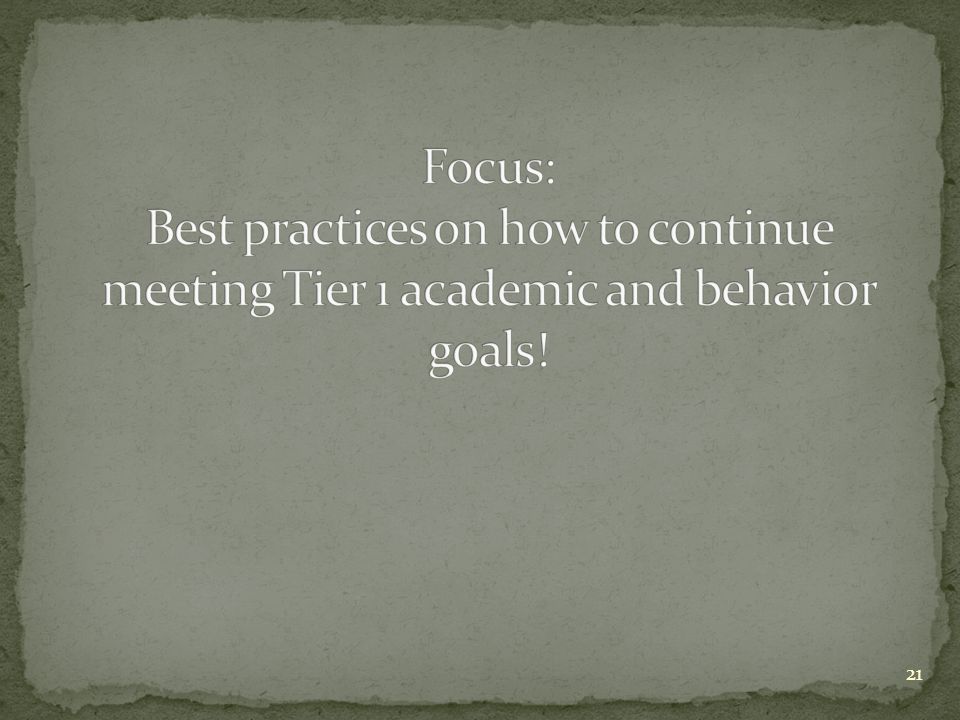 Focus:
Best practices on how to continue meeting Tier 1 academic and behavior goals!

21